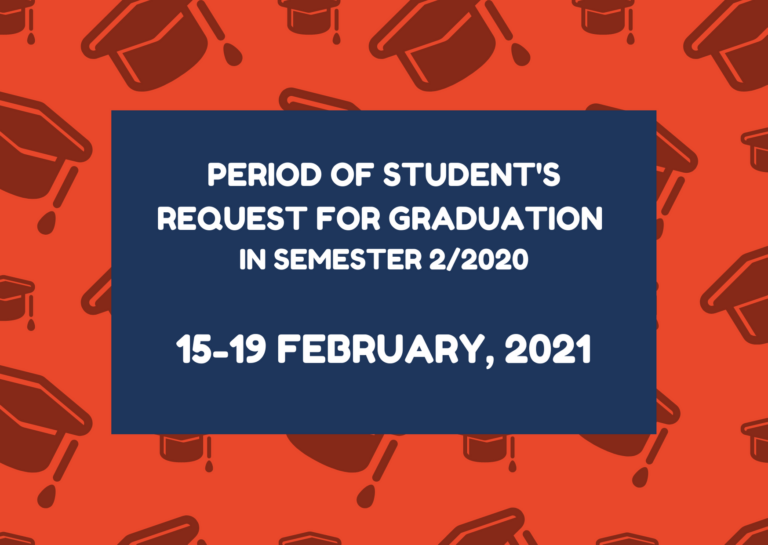 PERIOD OF STUDENT'S REQUEST FOR GRADUATION IN SEMESTER 2/2020

15-19 FEBRUARY, 2021